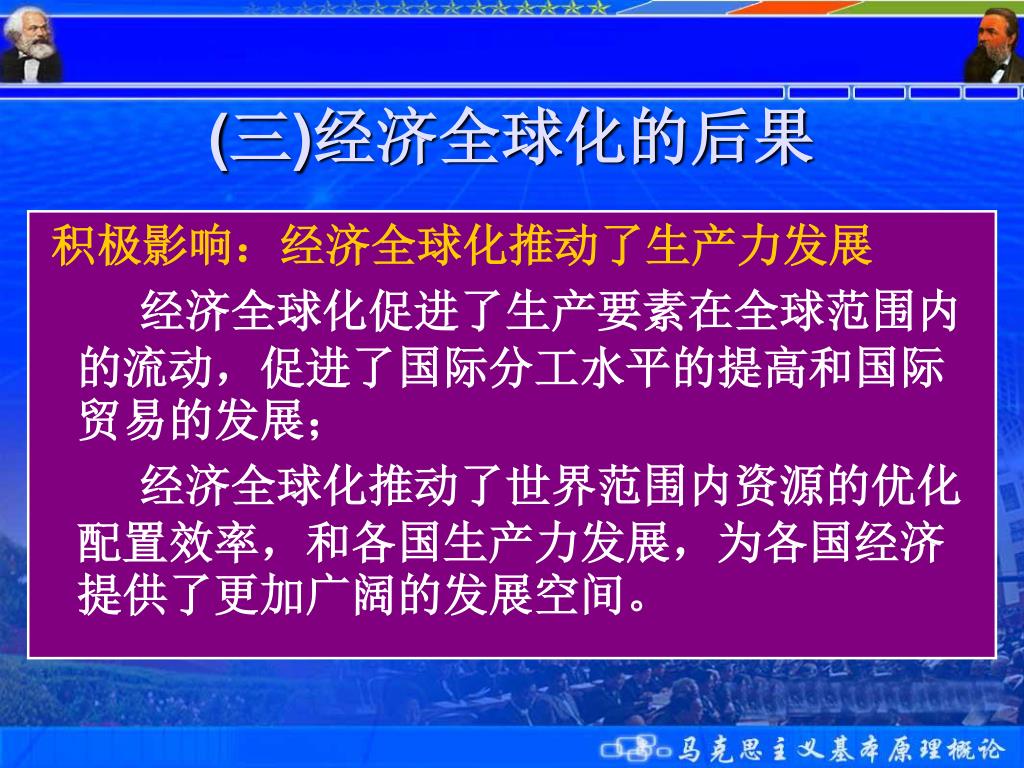 (三)经济全球化的后果

积极影响：经济全球化推动了生产力发展

经济全球化促进了生产要素在全球范围内的流动，促进了国际分工水平的提高和国际贸易的发展；

经济全球化推动了世界范围内资源的优化配置效率，和各国生产力发展，为各国经济提供了更加广阔的发展空间。

马克思主义基本原理概论